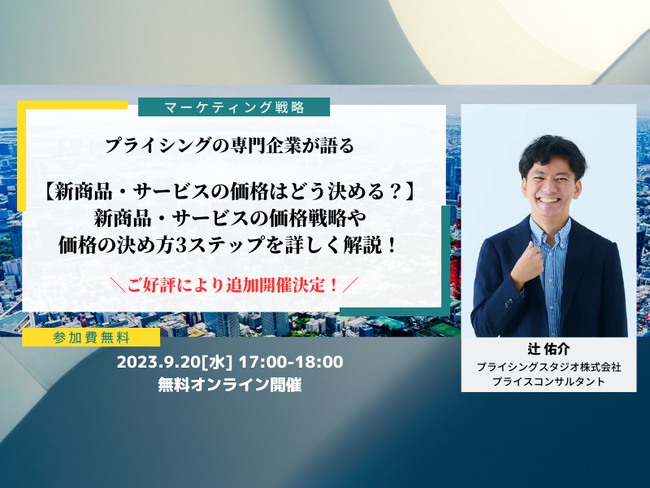 マーケティング戦略

プライシングの専門企業が語る

【新商品・サービスの価格はどう決める？】
新商品・サービスの価格戦略や
価格の決め方3ステップを詳しく解説！

＼ご好評により追加開催決定！／

参加費無料

2023.9.20[水] 17:00-18:00
無料オンライン開催

辻 佑介
プライシングスタジオ株式会社
プライスコンサルタント